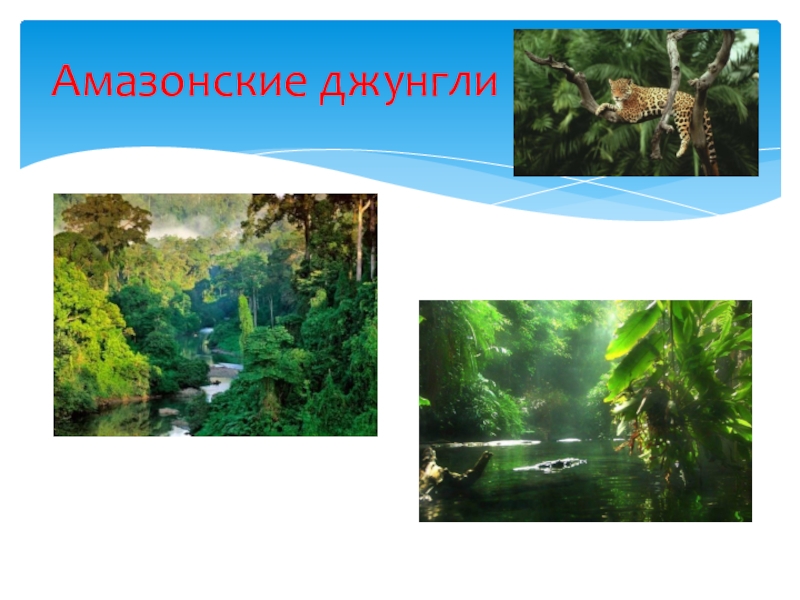 Амазонские джунгли